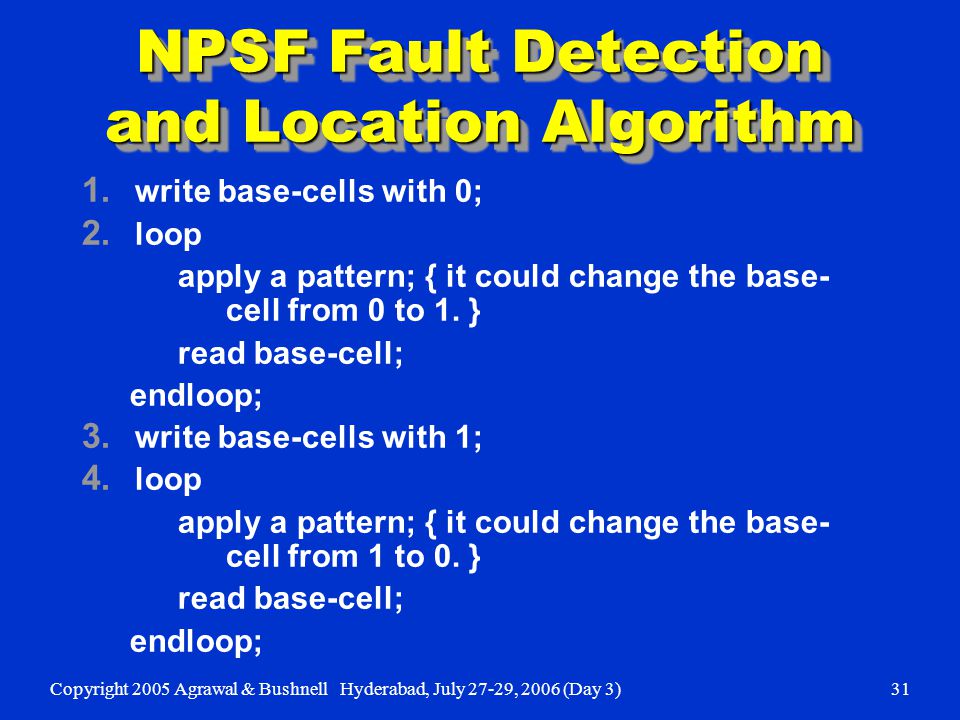 NPSF Fault Detection and Location Algorithm

1. write base-cells with 0;
2. loop
apply a pattern; { it could change the base-cell from 0 to 1. }
read base-cell;
endloop;
3. write base-cells with 1;
4. loop
apply a pattern; { it could change the base-cell from 1 to 0. }
read base-cell;
endloop;

Copyright 2005 Agrawal & Bushnell Hyderabad, July 27-29, 2006 (Day 3) 31